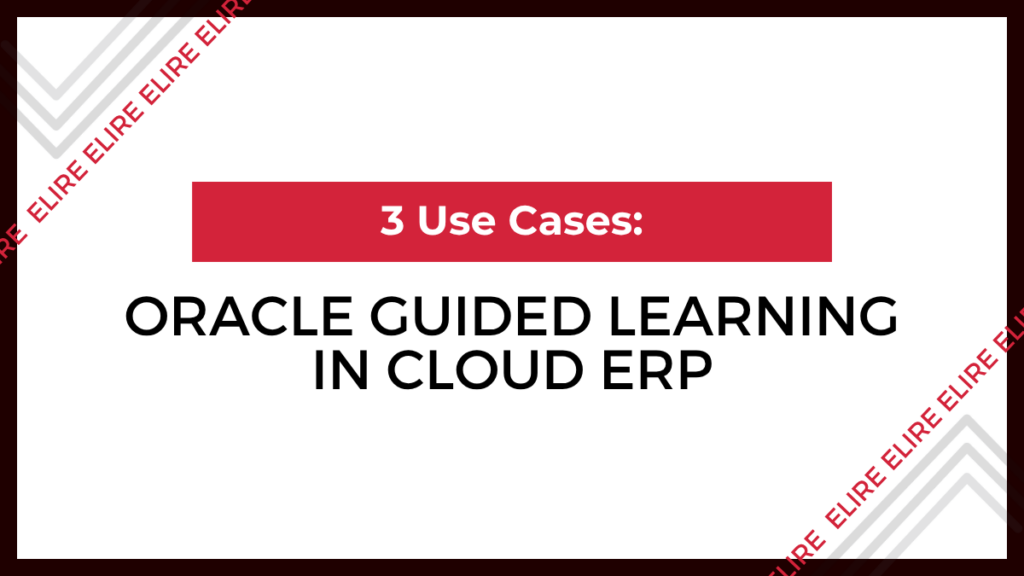 ELIRE ELIRE ELIRE ELIRE ELIRE

3 Use Cases:

ORACLE GUIDED LEARNING IN CLOUD ERP

ELIRE ELIRE ELIRE ELIRE ELIRE